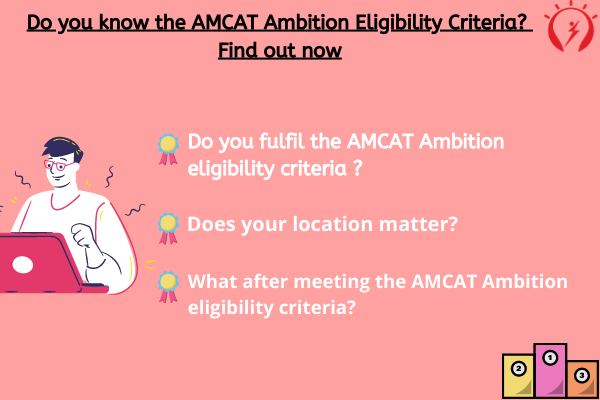 Do you know the AMCAT Ambition Eligibility Criteria?
Find out now

Do you fulfil the AMCAT Ambition eligibility criteria ?

Does your location matter?

What after meeting the AMCAT Ambition eligibility criteria?

2
1
3